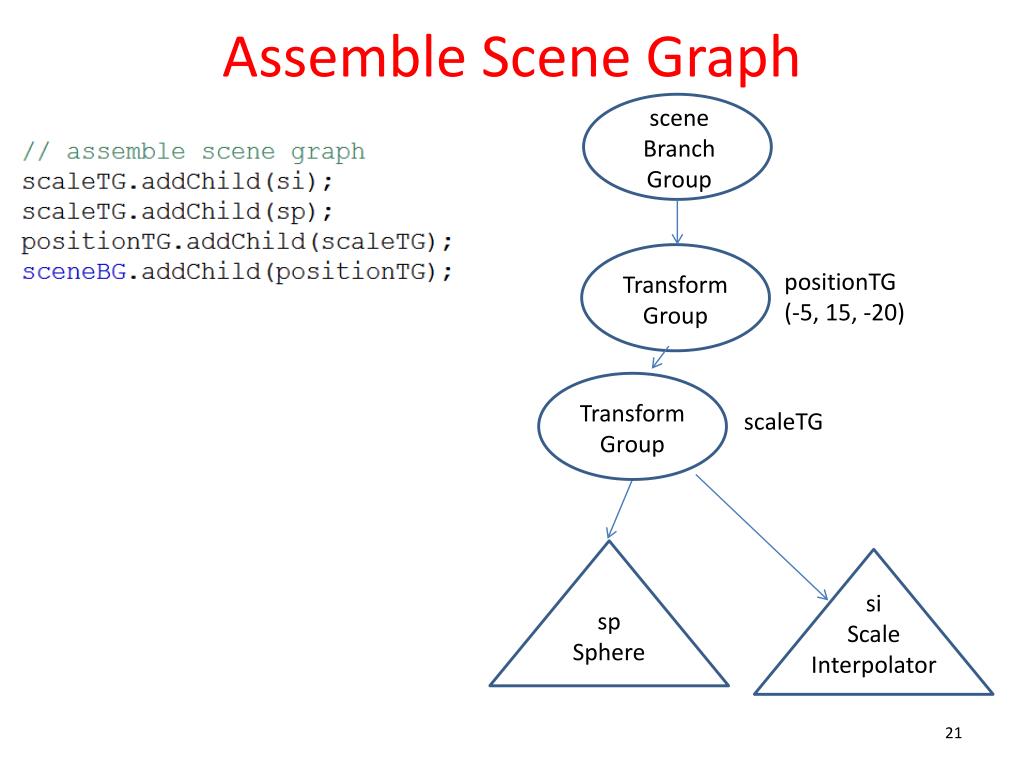 Assemble Scene Graph

// assemble scene graph
scaleTG.addChild(si);
scaleTG.addChild(sp);
positionTG.addChild(scaleTG);
sceneBG.addChild(positionTG);

scene
Branch
Group

Transform
Group

positionTG
(-5, 15, -20)

Transform
Group

scaleTG

sp
Sphere

si
Scale
Interpolator

21